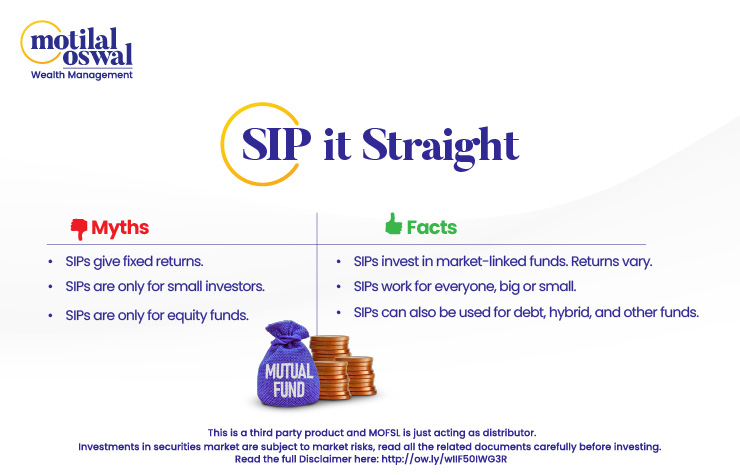 motilal oswal
Wealth Management

SIP it Straight

Myths

- SIPs give fixed returns.
- SIPs are only for small investors.
- SIPs are only for equity funds.

Facts

- SIPs invest in market-linked funds. Returns vary.
- SIPs work for everyone, big or small.
- SIPs can also be used for debt, hybrid, and other funds.

MUTUAL FUND

This is a third party product and MOFSL is just acting as distributor.
Investments in securities market are subject to market risks, read all the related documents carefully before investing.
Read the full Disclaimer here: http://ow.ly/wIIF50IWG3R